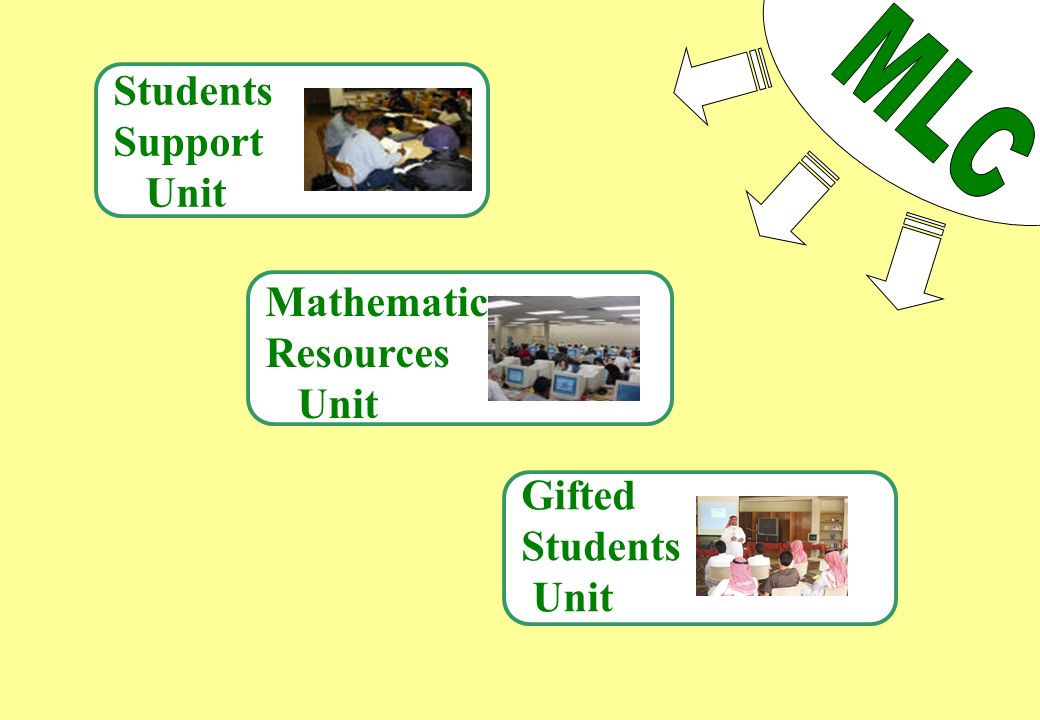 MLC

Students Support Unit

Mathematic Resources Unit

Gifted Students Unit